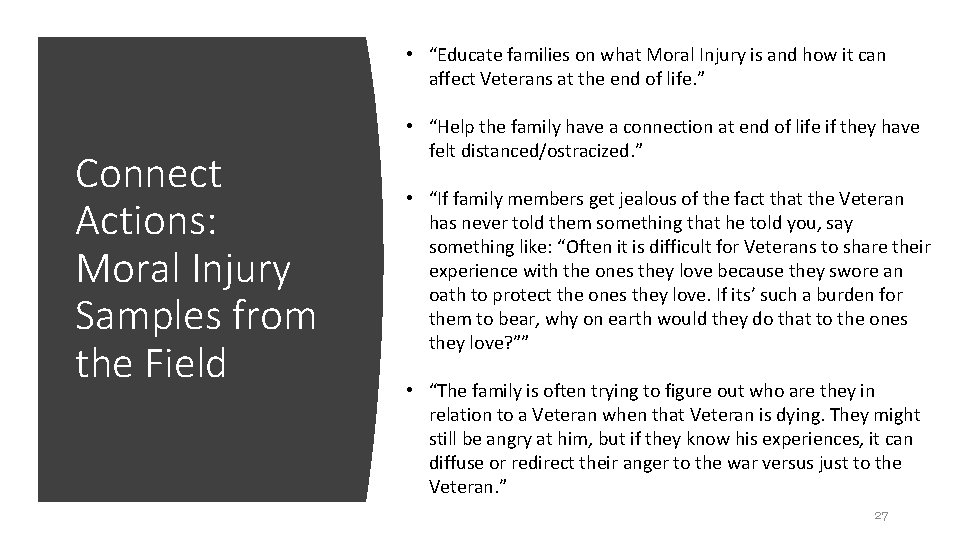 Connect Actions: Moral Injury Samples from the Field

• “Educate families on what Moral Injury is and how it can affect Veterans at the end of life.”

• “Help the family have a connection at end of life if they have felt distanced/ostracized.”

• “If family members get jealous of the fact that the Veteran has never told them something that he told you, say something like: “Often it is difficult for Veterans to share their experience with the ones they love because they swore an oath to protect the ones they love. If its’ such a burden for them to bear, why on earth would they do that to the ones they love?””

• “The family is often trying to figure out who are they in relation to a Veteran when that Veteran is dying. They might still be angry at him, but if they know his experiences, it can diffuse or redirect their anger to the war versus just to the Veteran.”

27